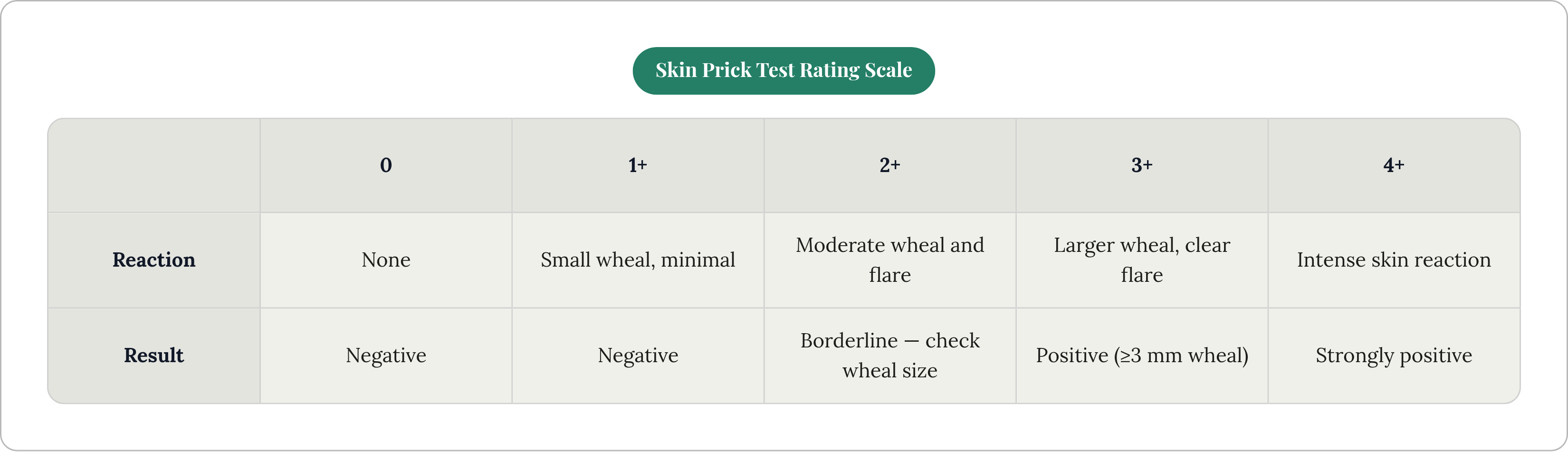 Skin Prick Test Rating Scale

| | 0 | 1+ | 2+ | 3+ | 4+ |
|---|---|---|---|---|---|
| Reaction | None | Small wheal, minimal | Moderate wheal and flare | Larger wheal, clear flare | Intense skin reaction |
| Result | Negative | Negative | Borderline — check wheal size | Positive (≥3 mm wheal) | Strongly positive |